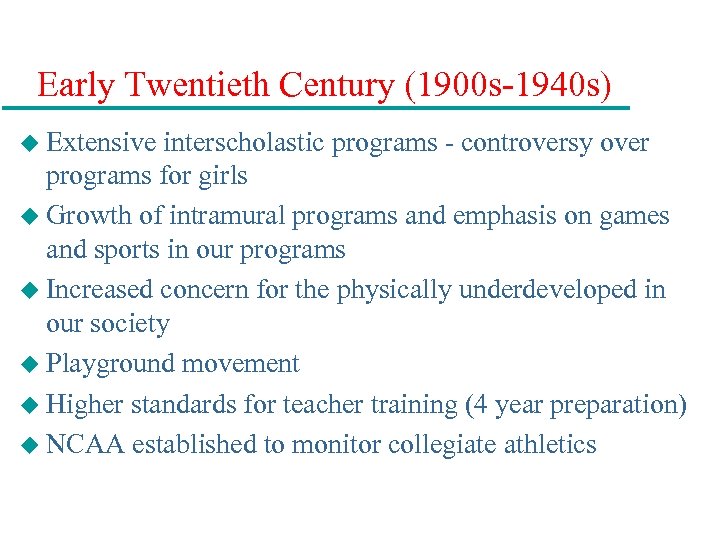 Early Twentieth Century (1900s-1940s)

◆ Extensive interscholastic programs - controversy over programs for girls
◆ Growth of intramural programs and emphasis on games and sports in our programs
◆ Increased concern for the physically underdeveloped in our society
◆ Playground movement
◆ Higher standards for teacher training (4 year preparation)
◆ NCAA established to monitor collegiate athletics